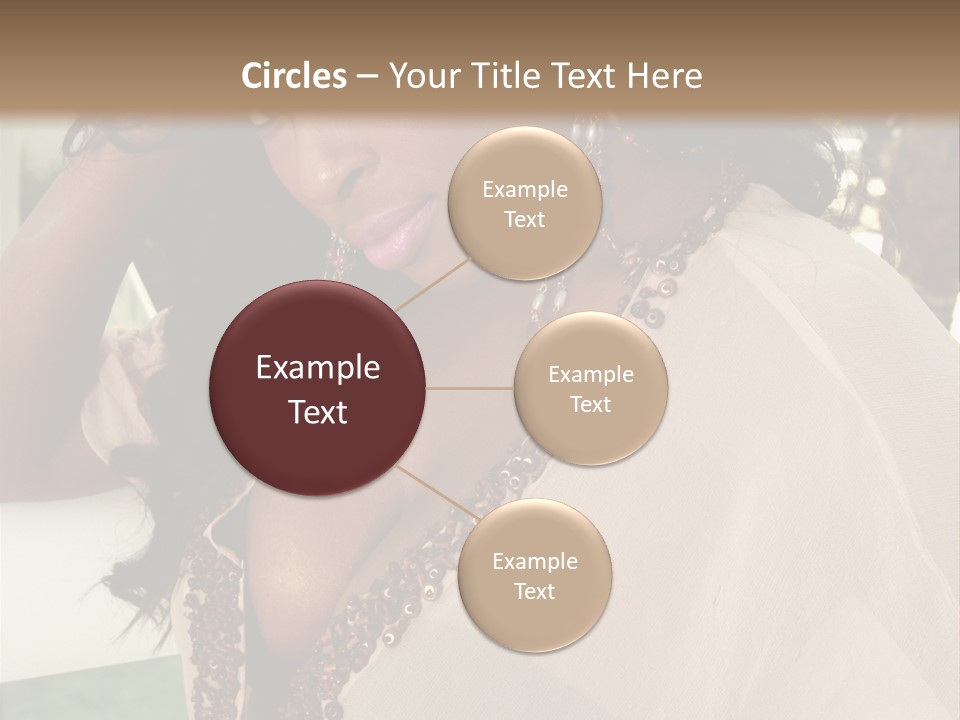 Circles – Your Title Text Here

Example Text

Example Text

Example Text

Example Text